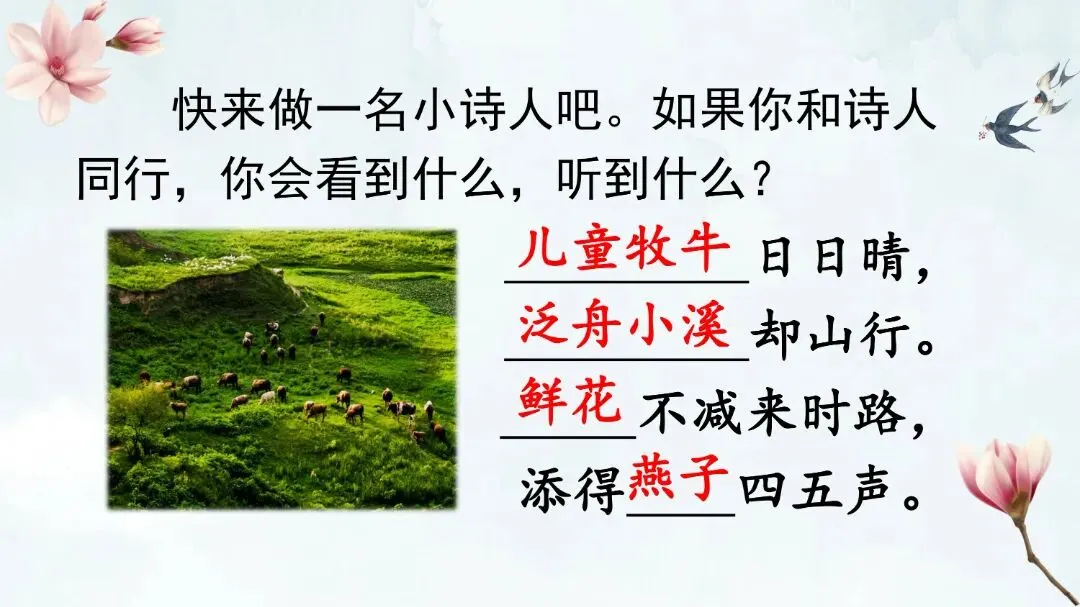 快来做一名小诗人吧。如果你和诗人同行，你会看到什么，听到什么？

儿童牧牛日日晴，
泛舟小溪却山行。
鲜花不减来时路，
添得燕子四五声。